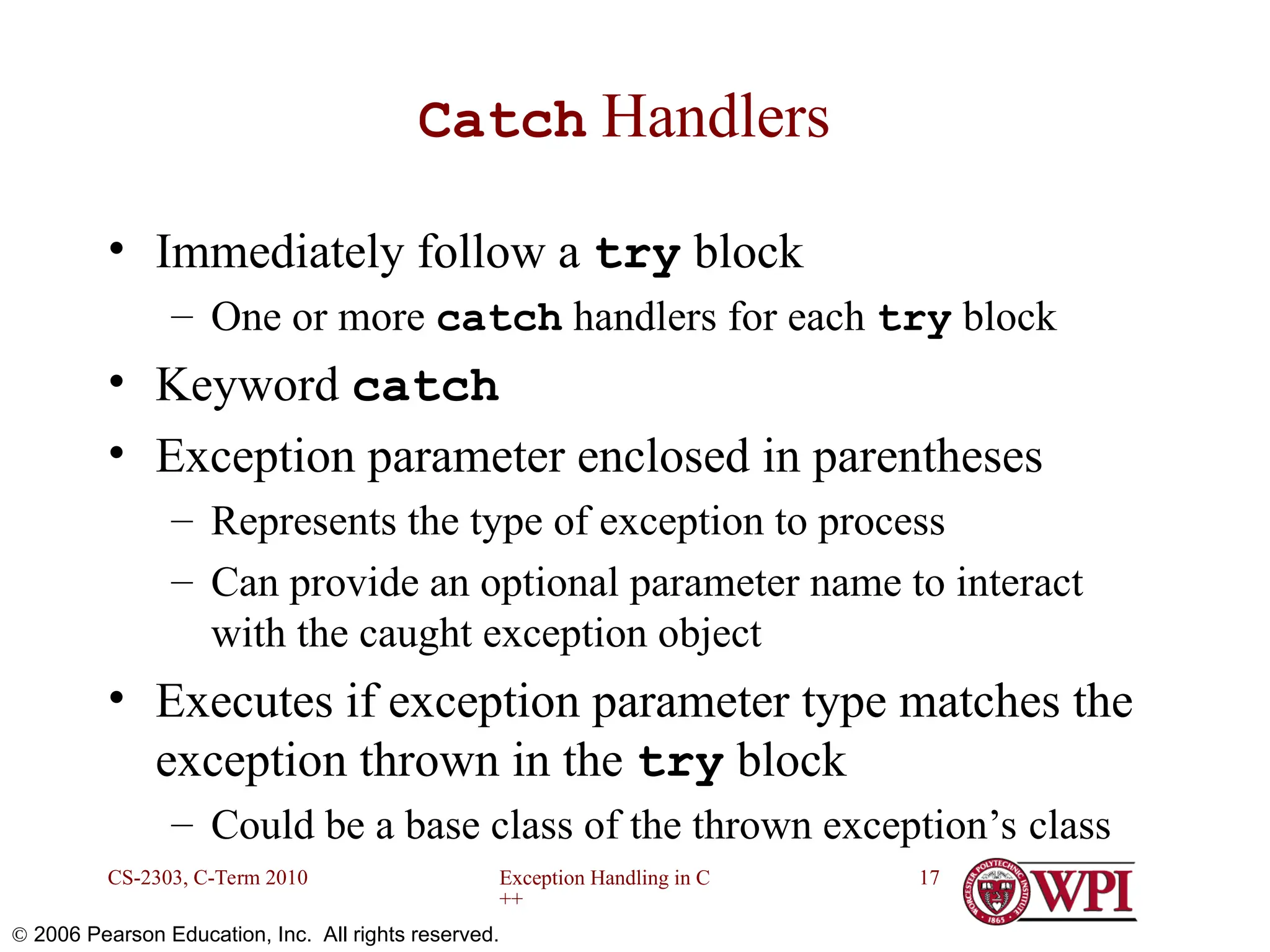 Catch Handlers

• Immediately follow a try block
  – One or more catch handlers for each try block
• Keyword catch
• Exception parameter enclosed in parentheses
  – Represents the type of exception to process
  – Can provide an optional parameter name to interact with the caught exception object
• Executes if exception parameter type matches the exception thrown in the try block
  – Could be a base class of the thrown exception's class

CS-2303, C-Term 2010

Exception Handling in C
++

17

WORCESTER POLYTECHNIC INSTITUTE 1865

WPI

© 2006 Pearson Education, Inc.  All rights reserved.